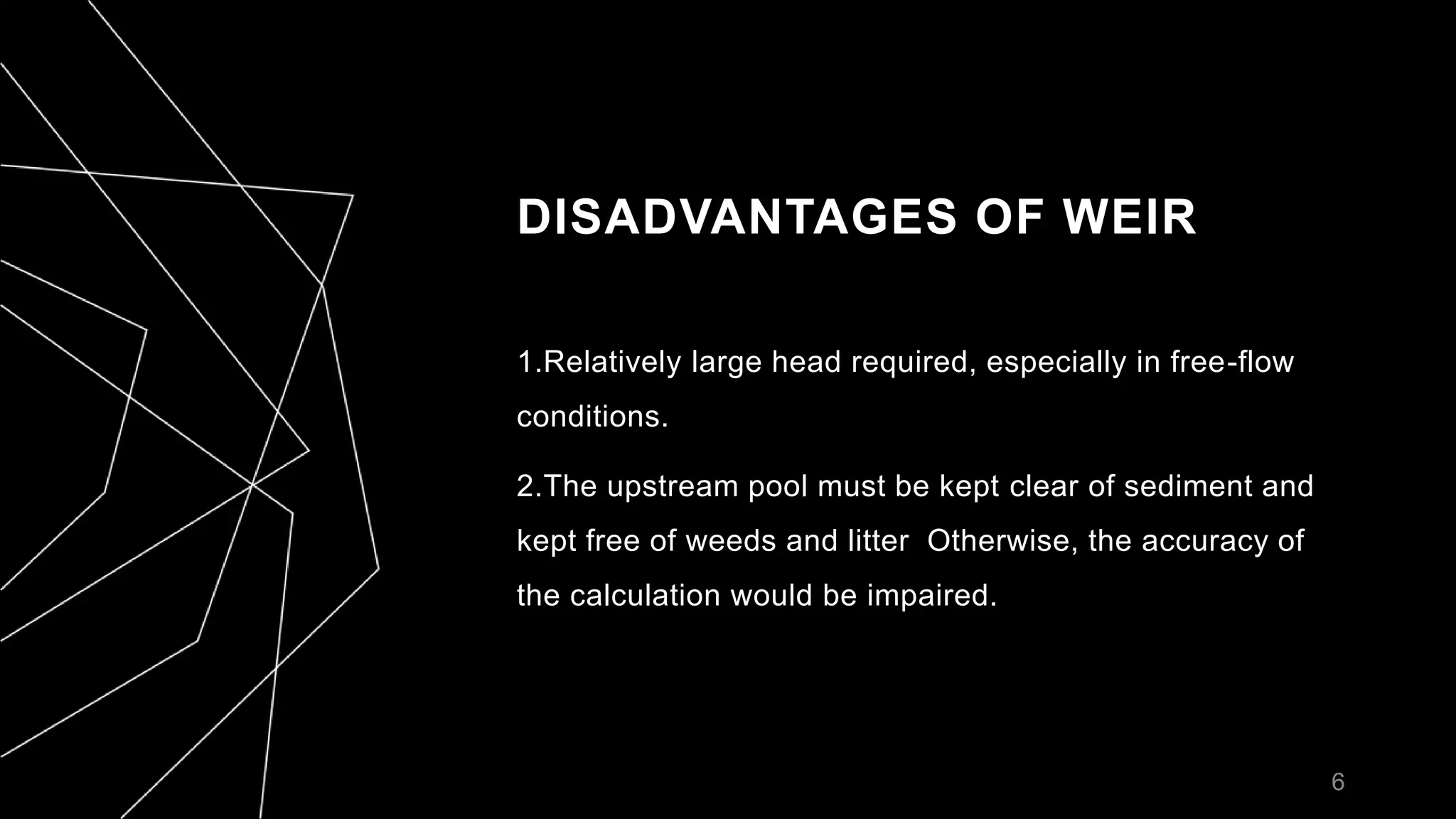 DISADVANTAGES OF WEIR

1.Relatively large head required, especially in free-flow conditions.

2.The upstream pool must be kept clear of sediment and kept free of weeds and litter  Otherwise, the accuracy of the calculation would be impaired.

6